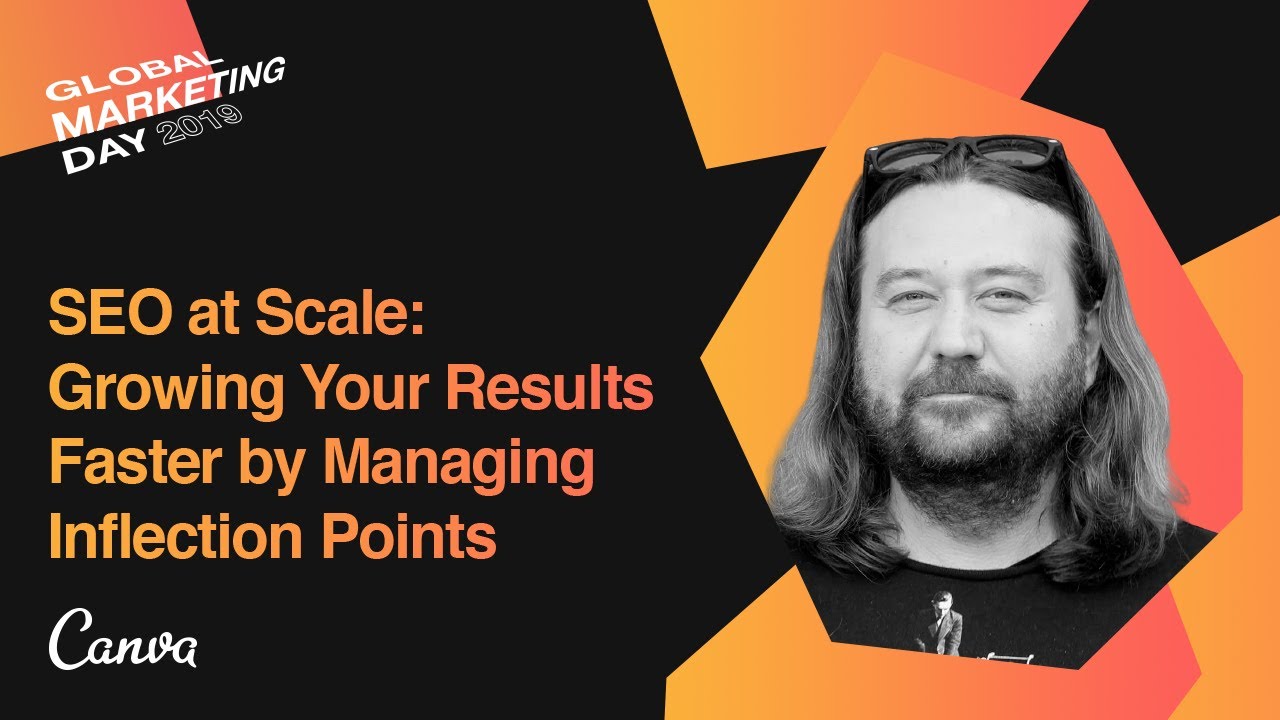 GLOBAL MARKETING DAY 2019

SEO at Scale: Growing Your Results Faster by Managing Inflection Points

Canva